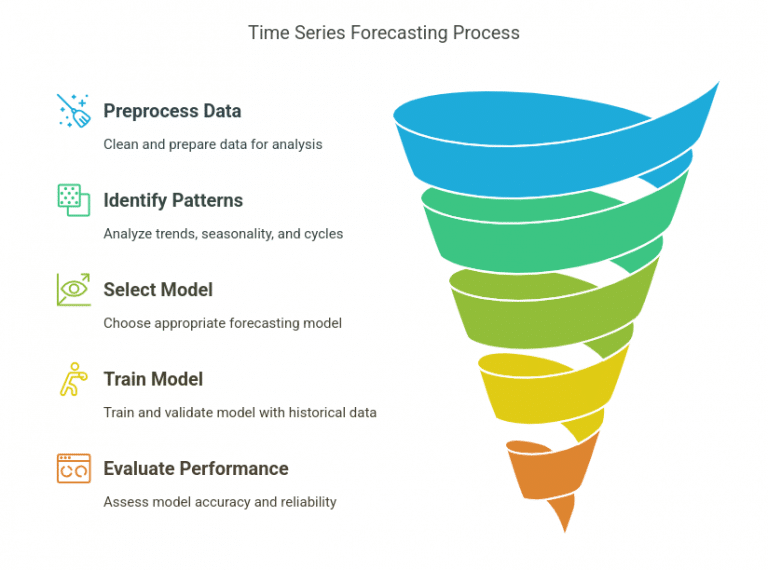 Time Series Forecasting Process

Preprocess Data

Clean and prepare data for analysis

Identify Patterns

Analyze trends, seasonality, and cycles

Select Model

Choose appropriate forecasting model

Train Model

Train and validate model with historical data

Evaluate Performance

Assess model accuracy and reliability